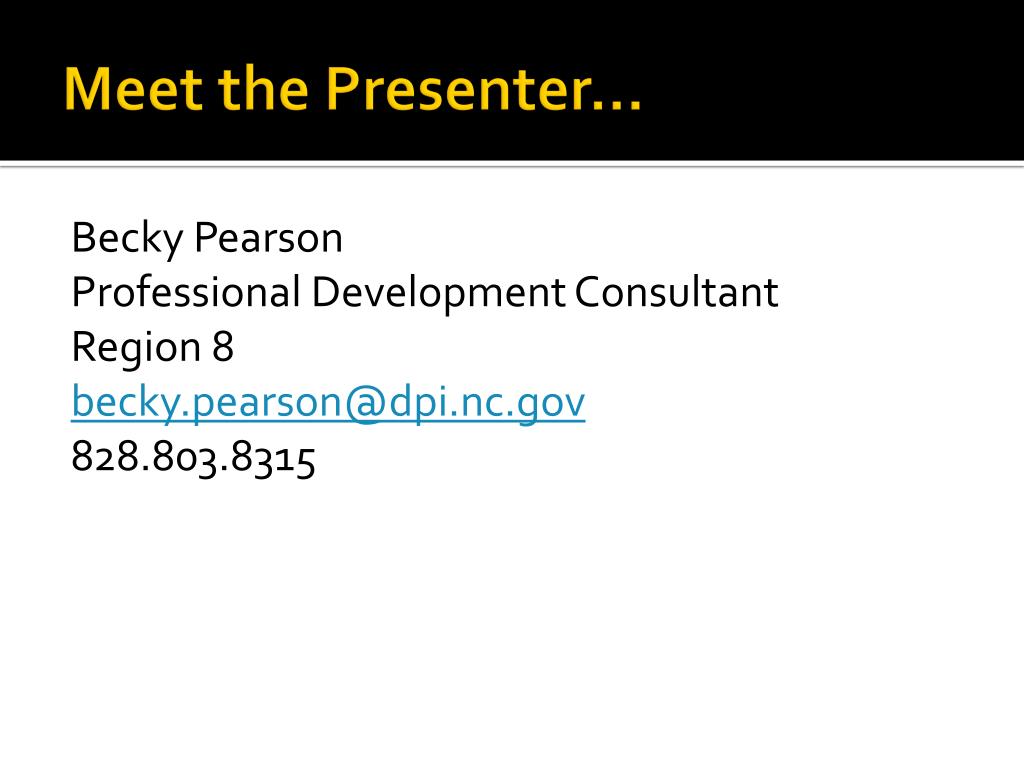 Meet the Presenter…

Becky Pearson
Professional Development Consultant
Region 8
becky.pearson@dpi.nc.gov
828.803.8315